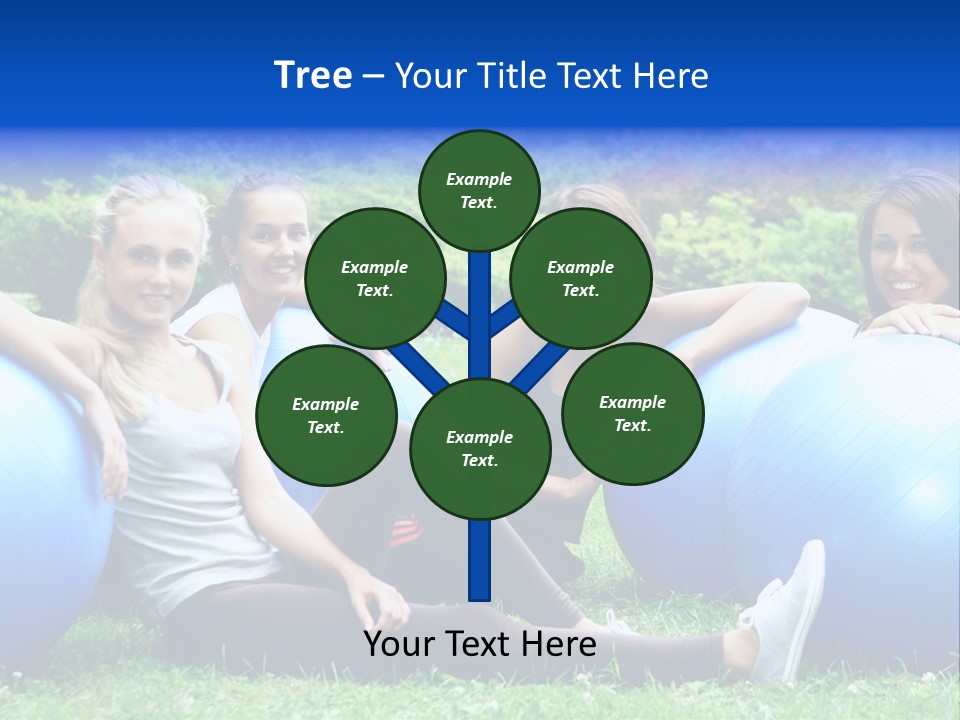 Tree – Your Title Text Here

Example Text.

Example Text.

Example Text.

Example Text.

Example Text.

Example Text.

Your Text Here